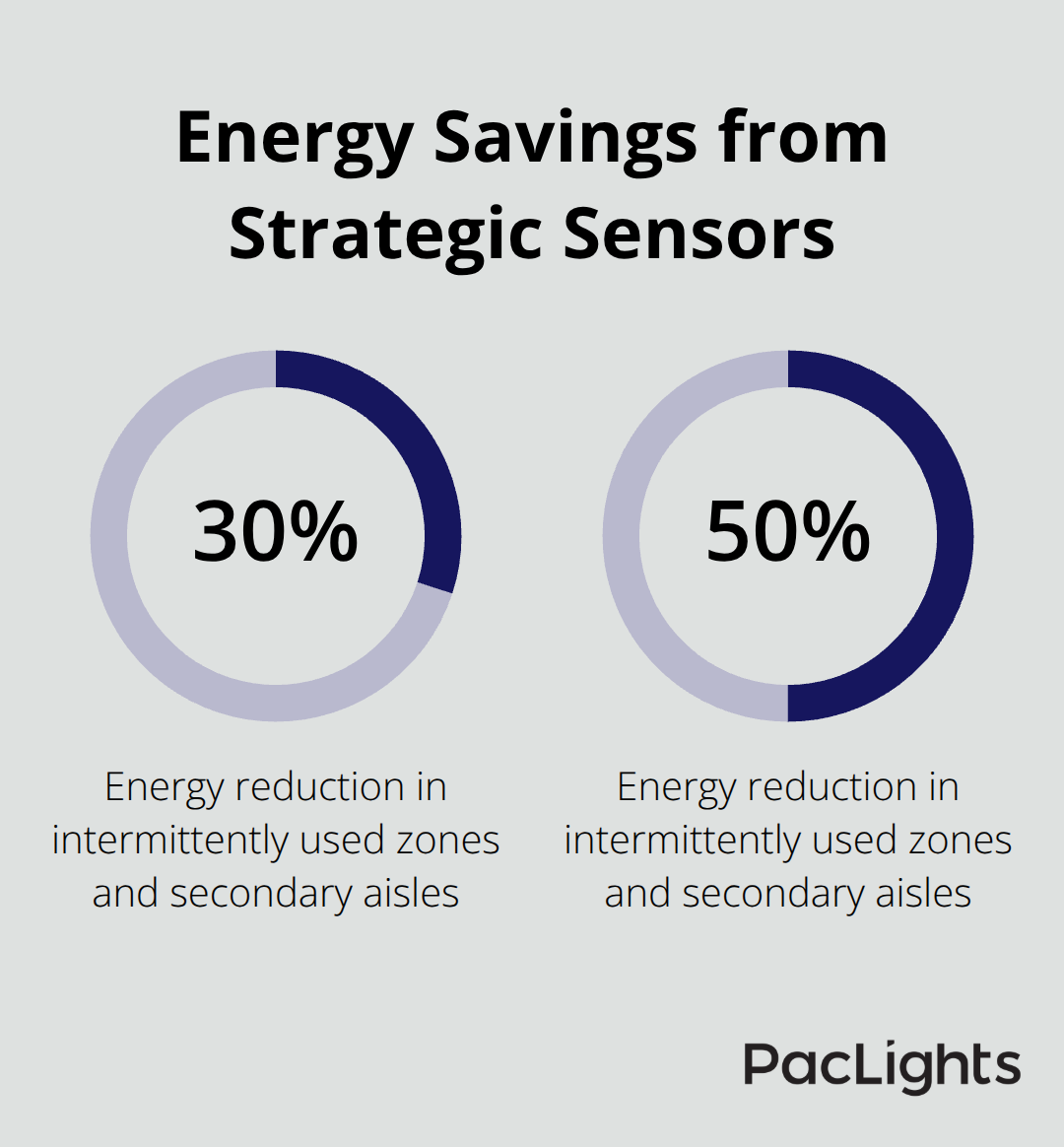 Energy Savings from Strategic Sensors

30%

Energy reduction in intermittently used zones and secondary aisles

50%

Energy reduction in intermittently used zones and secondary aisles

PacLights